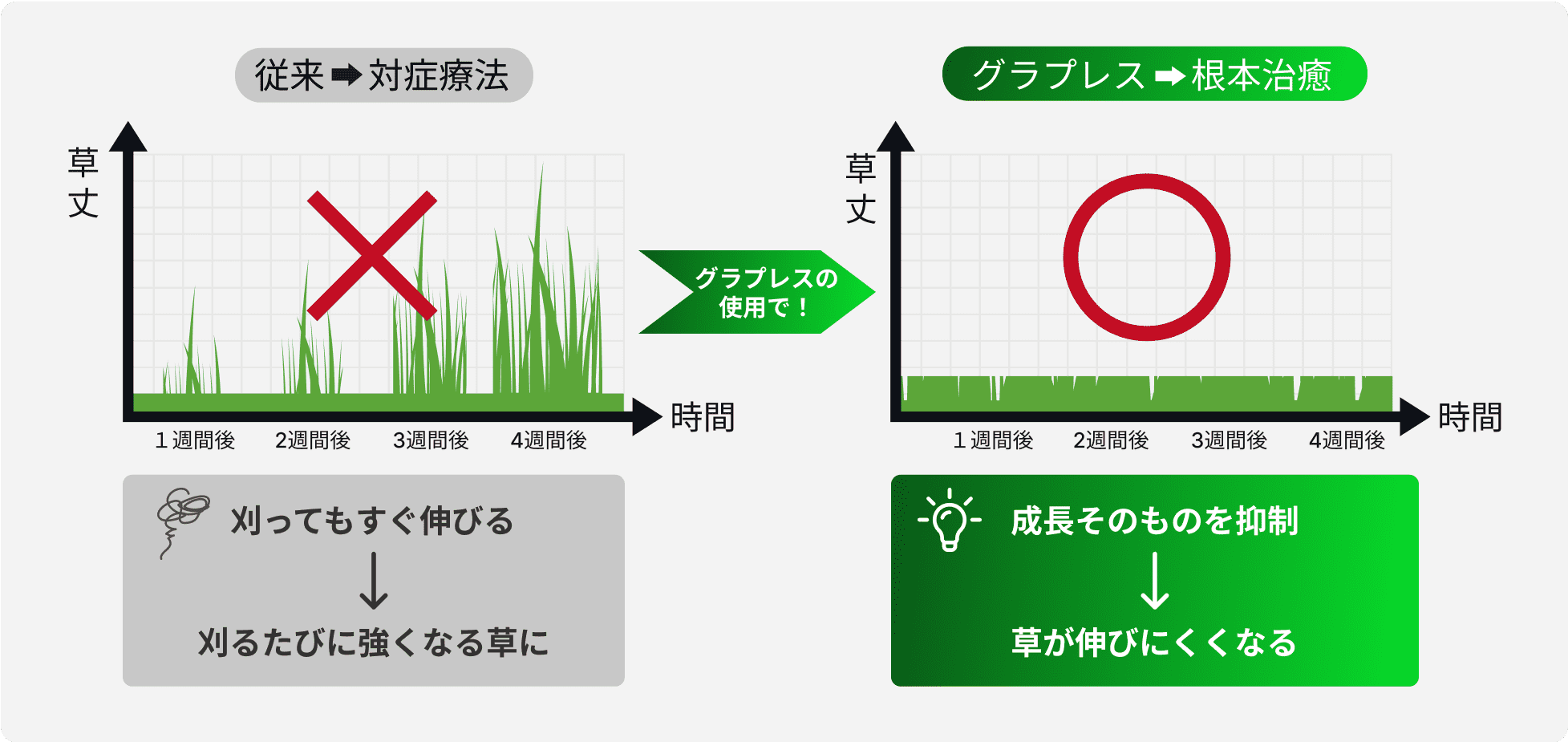 従来 ➡ 対症療法

草丈

時間

1週間後 2週間後 3週間後 4週間後

刈ってもすぐ伸びる

↓

刈るたびに強くなる草に

グラプレスの使用で！

グラプレス ➡ 根本治癒

草丈

時間

1週間後 2週間後 3週間後 4週間後

成長そのものを抑制

↓

草が伸びにくくなる